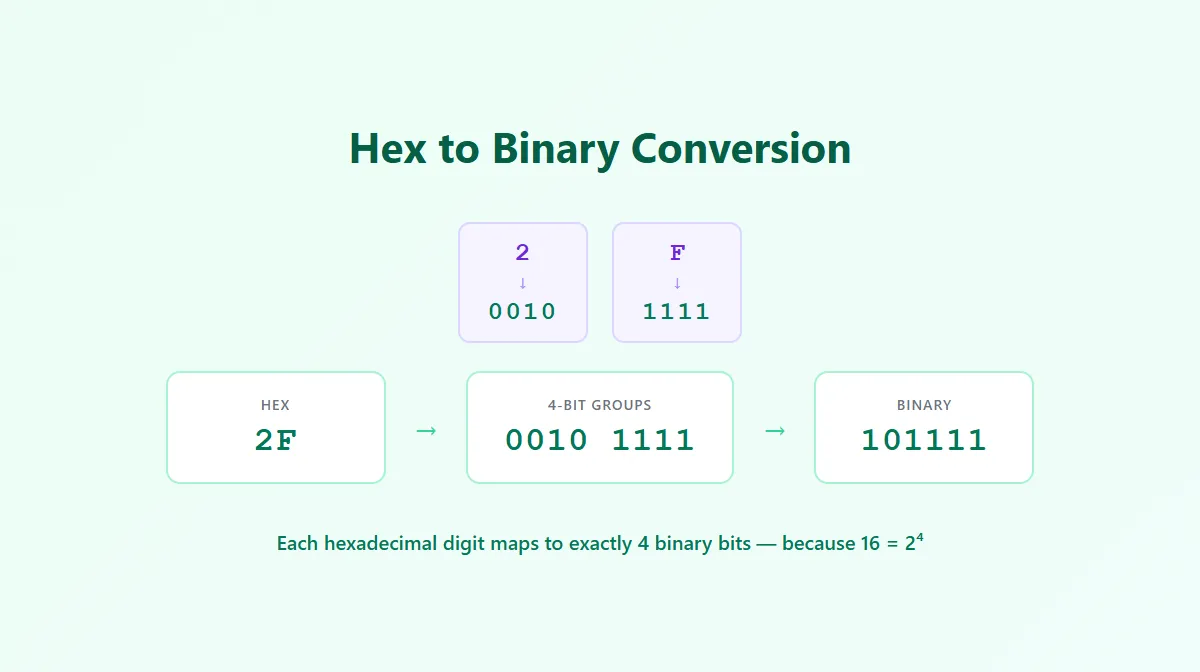 Hex to Binary Conversion

2
↓
0010

F
↓
1111

HEX
2F

→

4-BIT GROUPS
0010 1111

→

BINARY
101111

Each hexadecimal digit maps to exactly 4 binary bits — because $16 = 2^4$